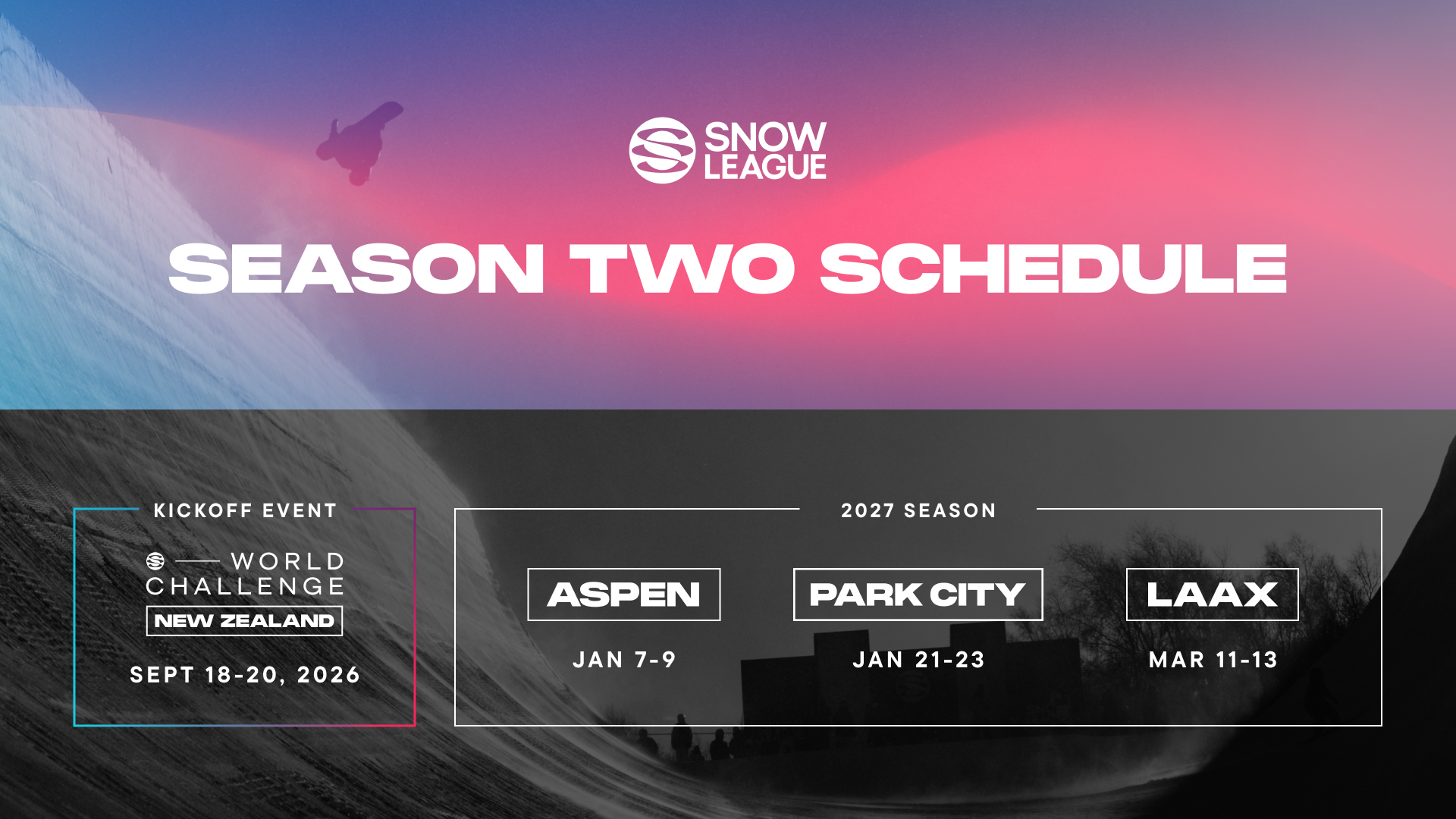 SNOW LEAGUE

SEASON TWO SCHEDULE

KICKOFF EVENT

WORLD CHALLENGE

NEW ZEALAND

SEPT 18-20, 2026

2027 SEASON

ASPEN

JAN 7-9

PARK CITY

JAN 21-23

LAAX

MAR 11-13